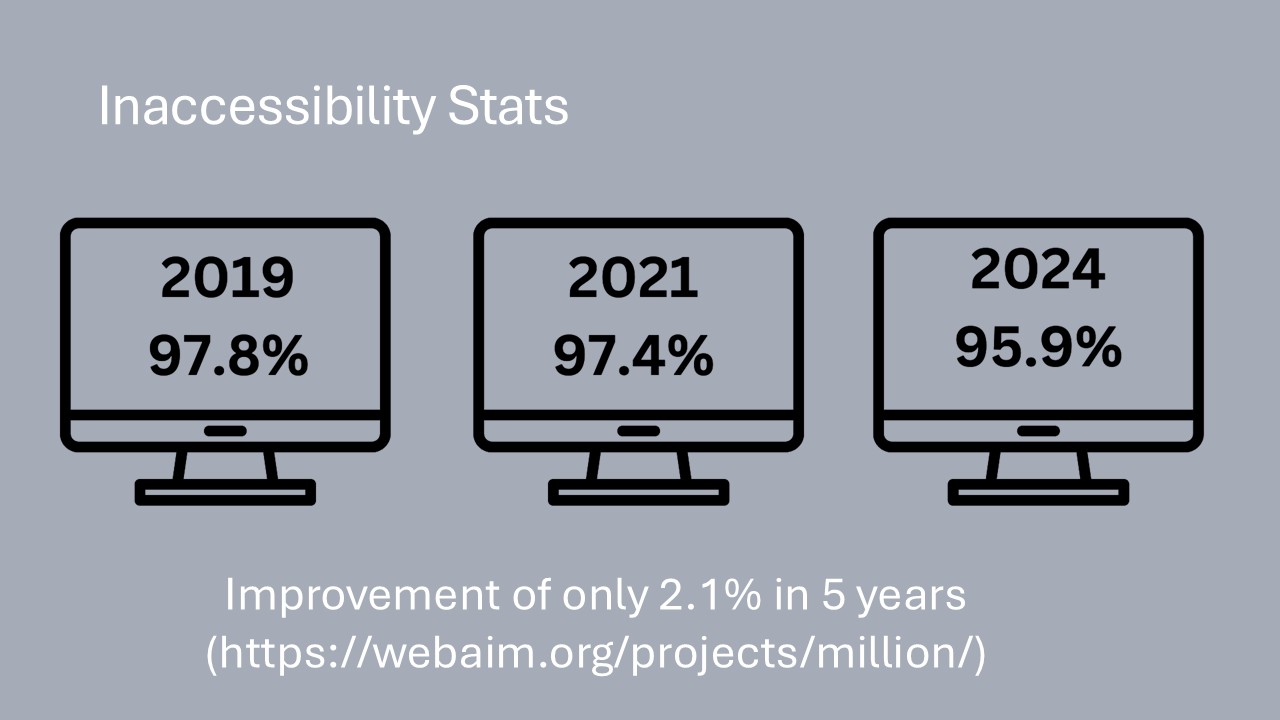 Inaccessibility Stats

2019
97.8%

2021
97.4%

2024
95.9%

Improvement of only 2.1% in 5 years
(https://webaim.org/projects/million/)